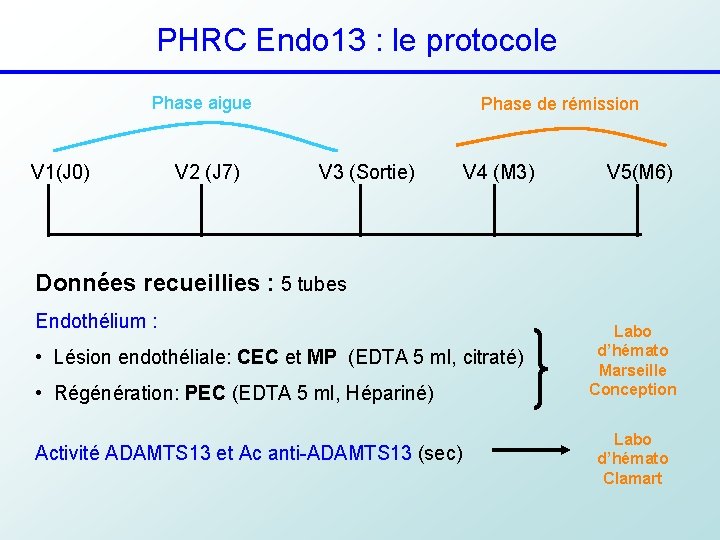 PHRC Endo13 : le protocole

Phase aigue

Phase de rémission

V1(J0)

V2 (J7)

V3 (Sortie)

V4 (M3)

V5(M6)

Données recueillies : 5 tubes

Endothélium :

• Lésion endothéliale: CEC et MP (EDTA 5 ml, citraté)

• Régénération: PEC (EDTA 5 ml, Hépariné)

Labo d'hémato Marseille Conception

Activité ADAMTS13 et Ac anti-ADAMTS13 (sec)

Labo d'hémato Clamart